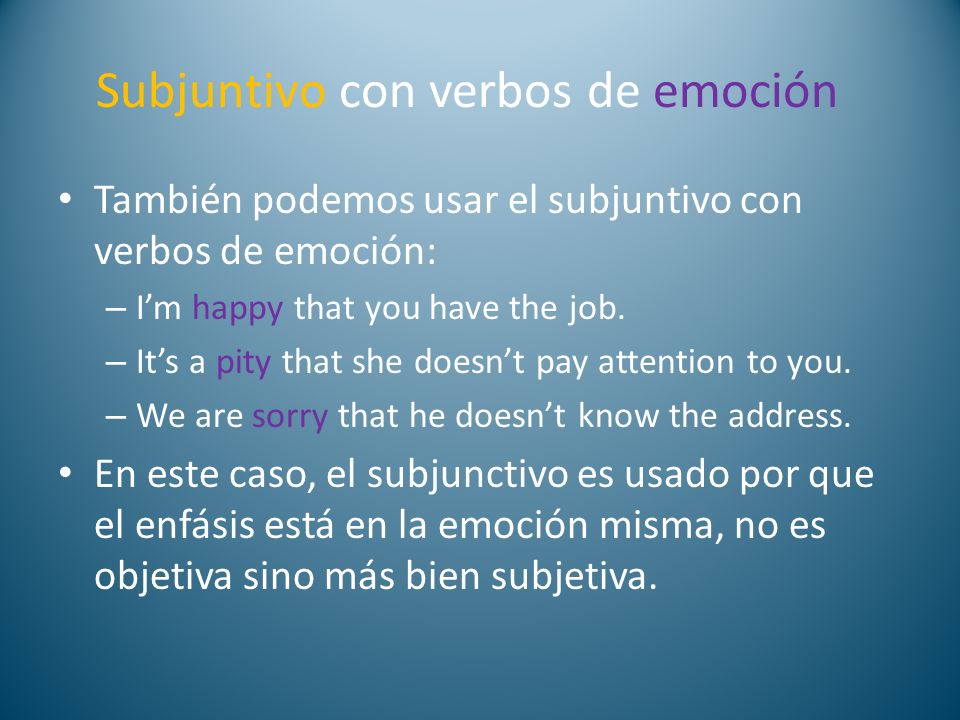 Subjuntivo con verbos de emoción

• También podemos usar el subjuntivo con verbos de emoción:
 – I'm happy that you have the job.
 – It's a pity that she doesn't pay attention to you.
 – We are sorry that he doesn't know the address.

• En este caso, el subjunctivo es usado por que el enfásis está en la emoción misma, no es objetiva sino más bien subjetiva.